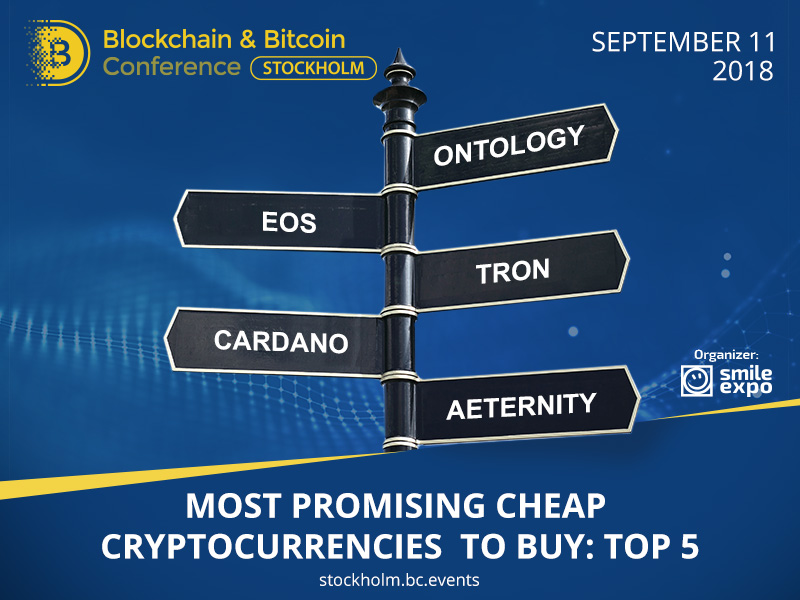 Blockchain & Bitcoin Conference STOCKHOLM

SEPTEMBER 11 2018

ONTOLOGY

EOS

TRON

CARDANO

AETERNITY

Organizer: smile expo

MOST PROMISING CHEAP CRYPTOCURRENCIES TO BUY: TOP 5

stockholm.bc.events